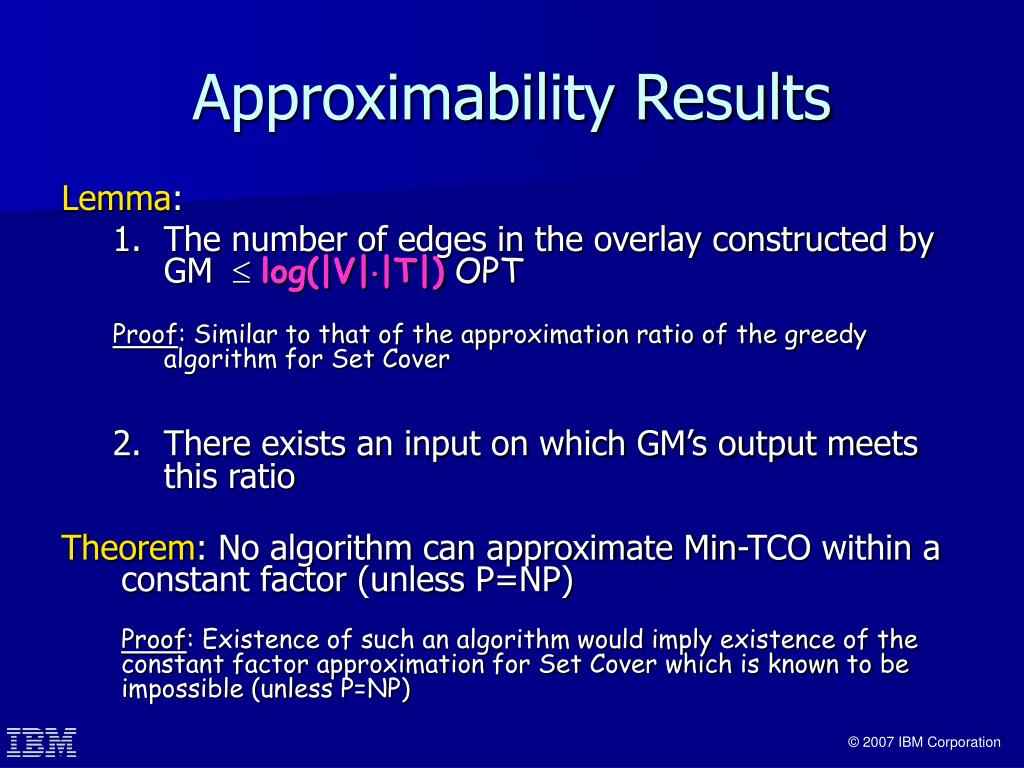 Approximability Results

Lemma:

1. The number of edges in the overlay constructed by GM $\leq$ log(|V|$\cdot$|T|) OPT

Proof: Similar to that of the approximation ratio of the greedy algorithm for Set Cover

2. There exists an input on which GM's output meets this ratio

Theorem: No algorithm can approximate Min-TCO within a constant factor (unless P=NP)

Proof: Existence of such an algorithm would imply existence of the constant factor approximation for Set Cover which is known to be impossible (unless P=NP)

IBM

© 2007 IBM Corporation